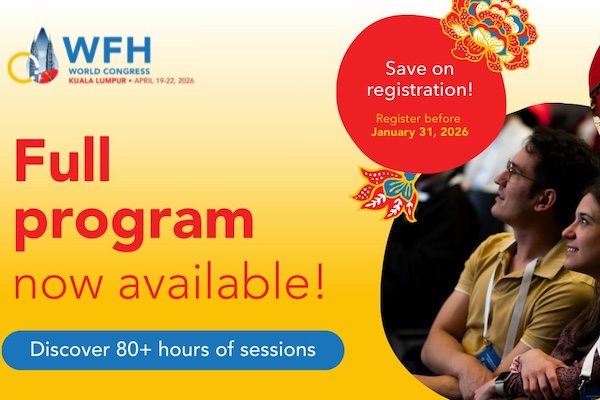 WFH
WORLD CONGRESS
KUALA LUMPUR • APRIL 19-22, 2026

Save on registration!
Register before January 31, 2026

Full program now available!

Discover 80+ hours of sessions